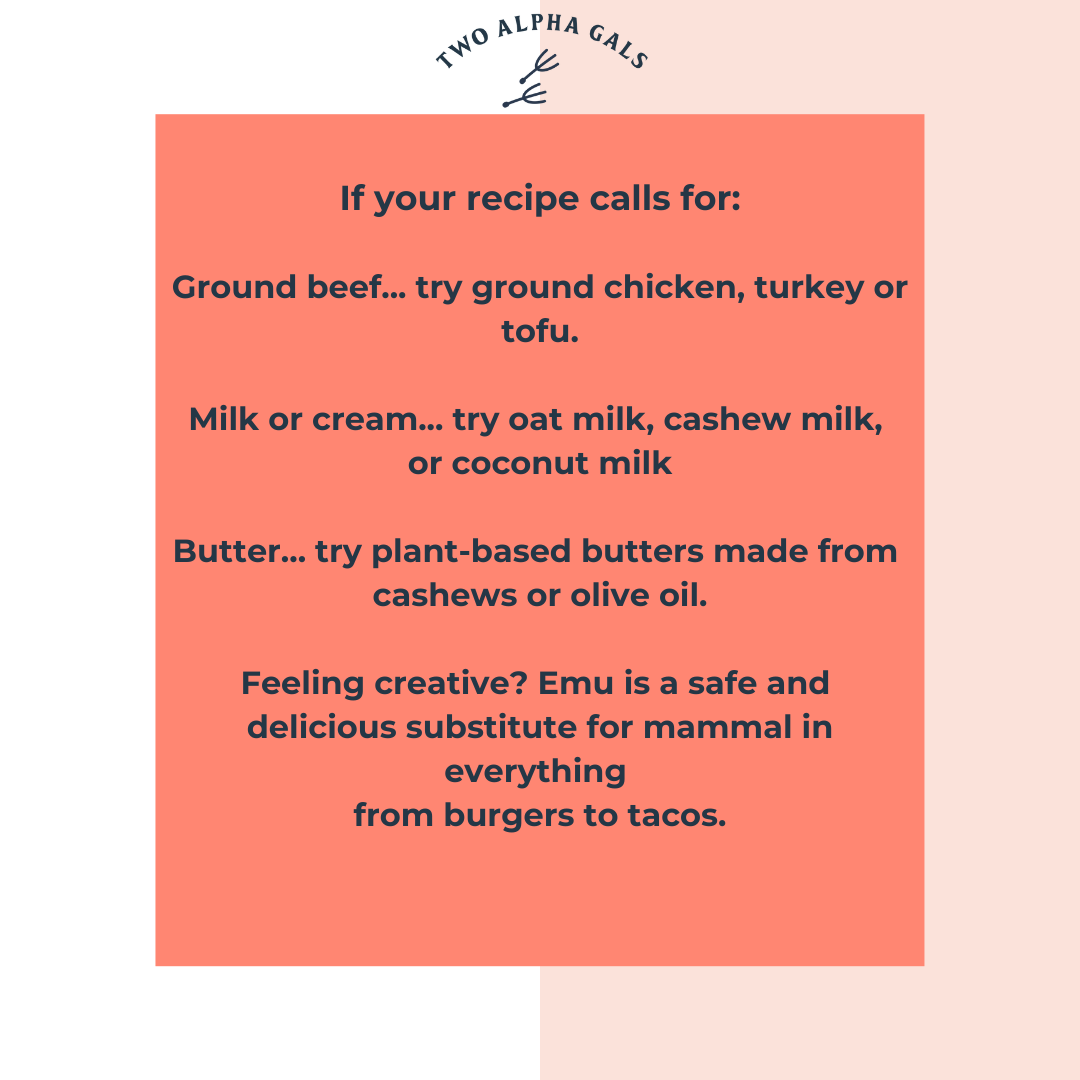 TWO ALPHA GALS

If your recipe calls for:

Ground beef... try ground chicken, turkey or tofu.

Milk or cream... try oat milk, cashew milk, or coconut milk

Butter... try plant-based butters made from cashews or olive oil.

Feeling creative? Emu is a safe and delicious substitute for mammal in everything from burgers to tacos.